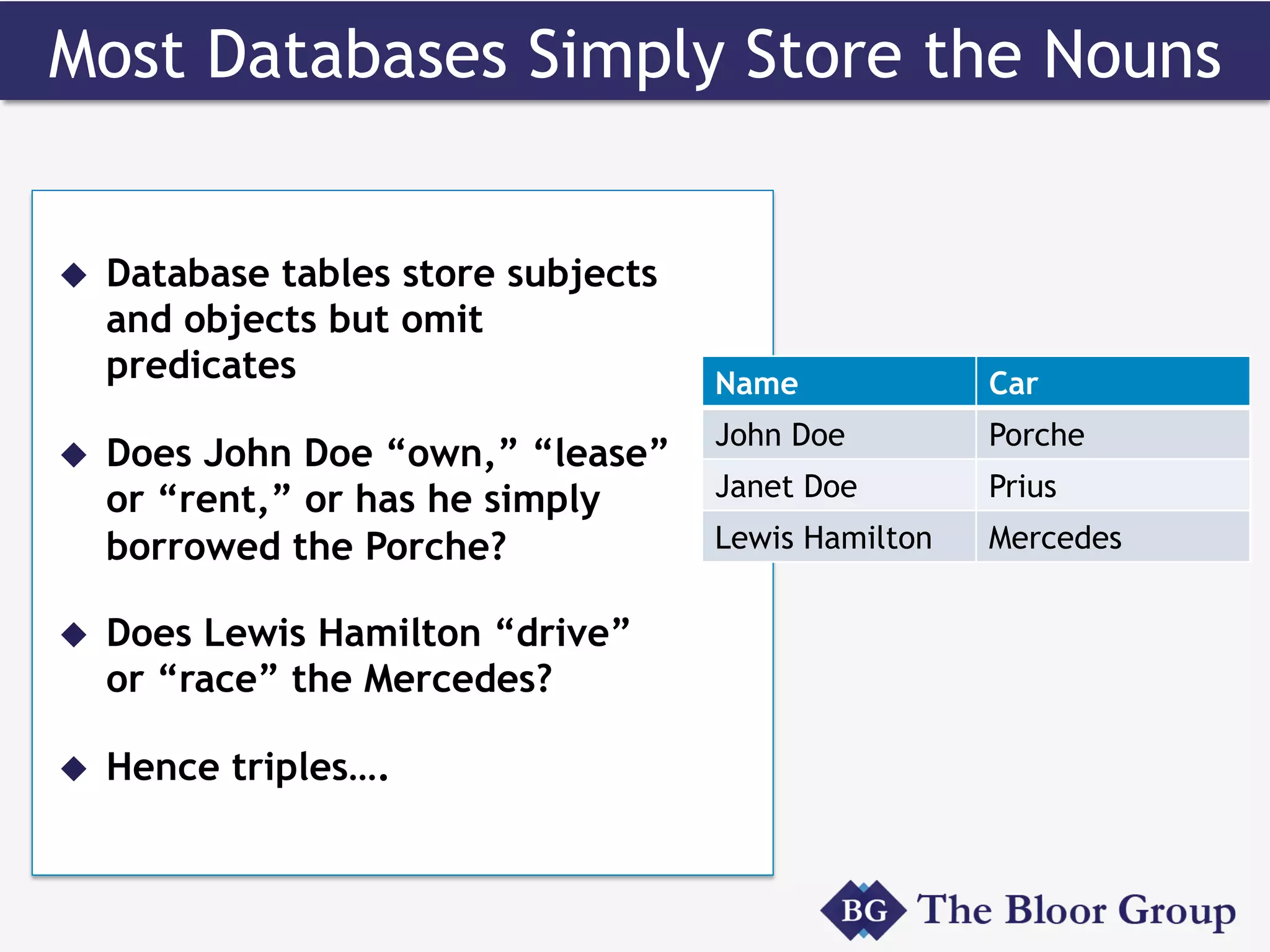 Most Databases Simply Store the Nouns

◆ Database tables store subjects and objects but omit predicates

◆ Does John Doe “own,” “lease” or “rent,” or has he simply borrowed the Porche?

◆ Does Lewis Hamilton “drive” or “race” the Mercedes?

◆ Hence triples....

| Name | Car |
|---|---|
| John Doe | Porche |
| Janet Doe | Prius |
| Lewis Hamilton | Mercedes |

BG The Bloor Group